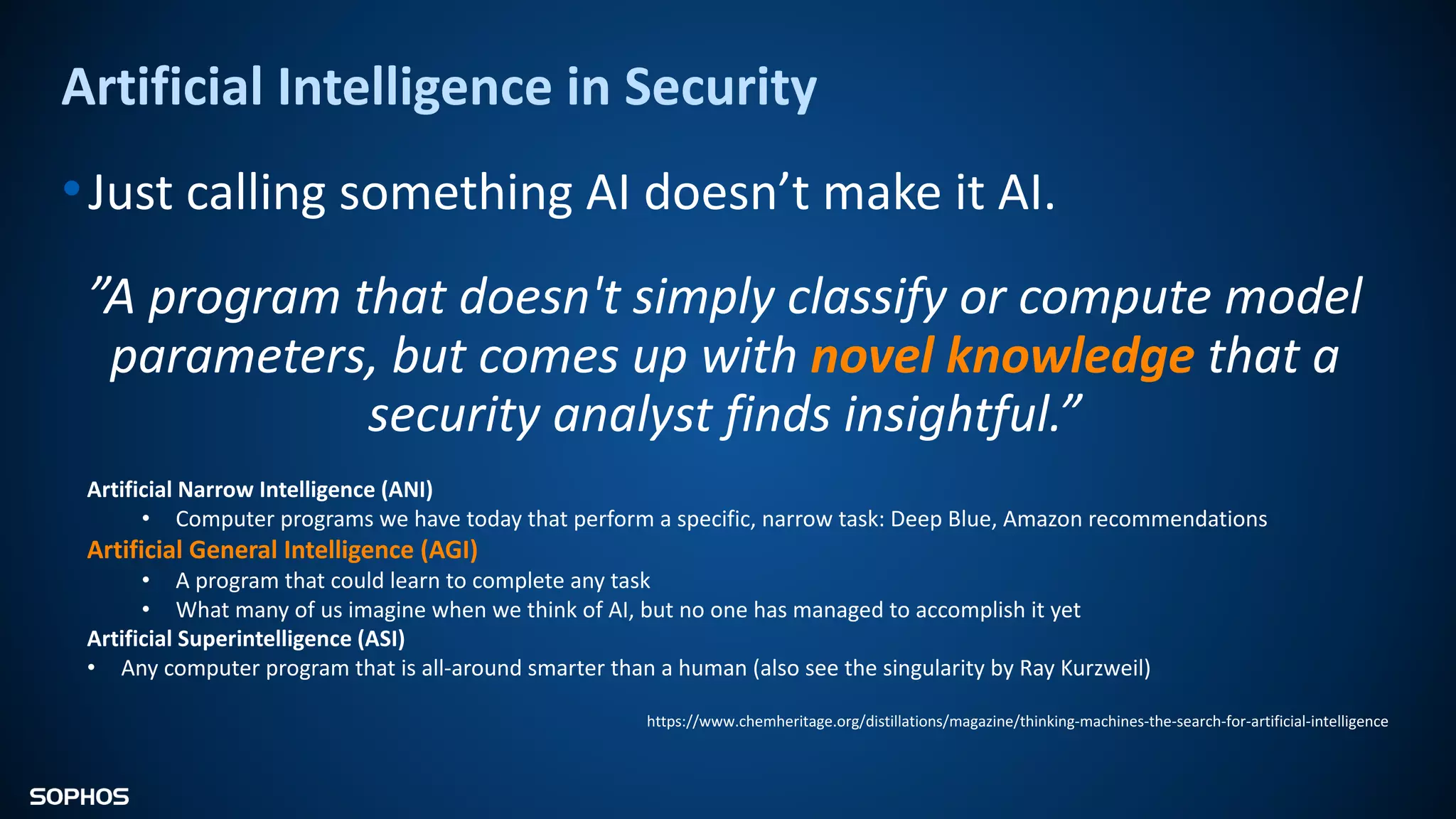 Artificial Intelligence in Security

• Just calling something AI doesn’t make it AI.

”A program that doesn't simply classify or compute model parameters, but comes up with novel knowledge that a security analyst finds insightful.”

Artificial Narrow Intelligence (ANI)
• Computer programs we have today that perform a specific, narrow task: Deep Blue, Amazon recommendations
Artificial General Intelligence (AGI)
• A program that could learn to complete any task
• What many of us imagine when we think of AI, but no one has managed to accomplish it yet
Artificial Superintelligence (ASI)
• Any computer program that is all-around smarter than a human (also see the singularity by Ray Kurzweil)

https://www.chemheritage.org/distillations/magazine/thinking-machines-the-search-for-artificial-intelligence

SOPHOS